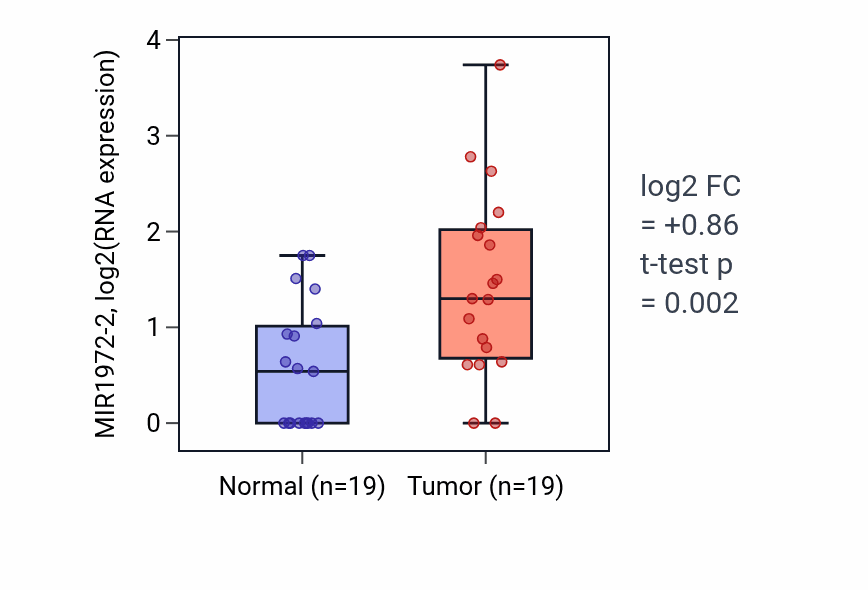 MIR1972-2, log2(RNA expression)

4
3
2
1
0

Normal (n=19)
Tumor (n=19)

log2 FC
= +0.86
t-test p
= 0.002